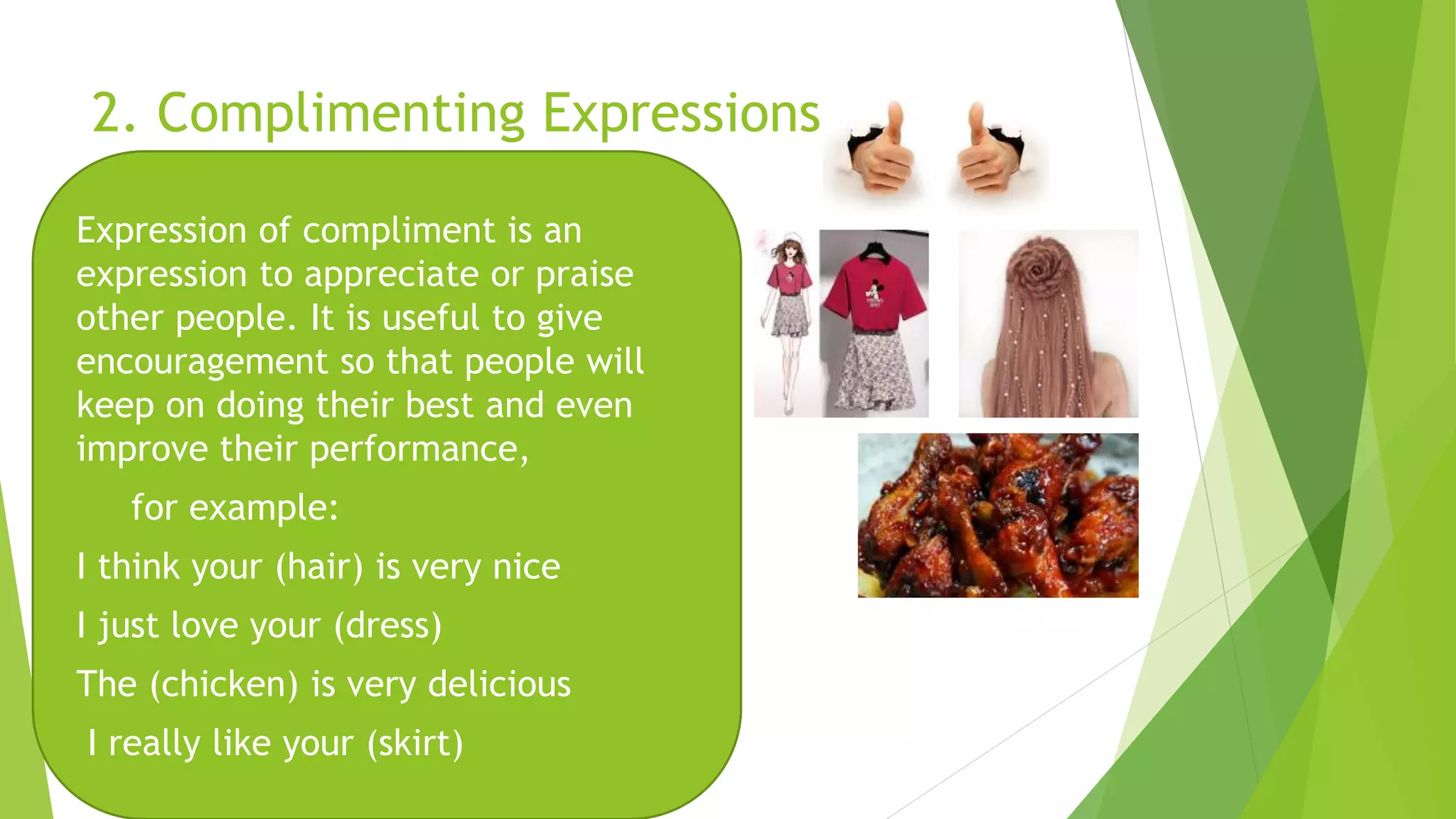 2. Complimenting Expressions

Expression of compliment is an expression to appreciate or praise other people. It is useful to give encouragement so that people will keep on doing their best and even improve their performance,

for example:

I think your (hair) is very nice

I just love your (dress)

The (chicken) is very delicious

I really like your (skirt)